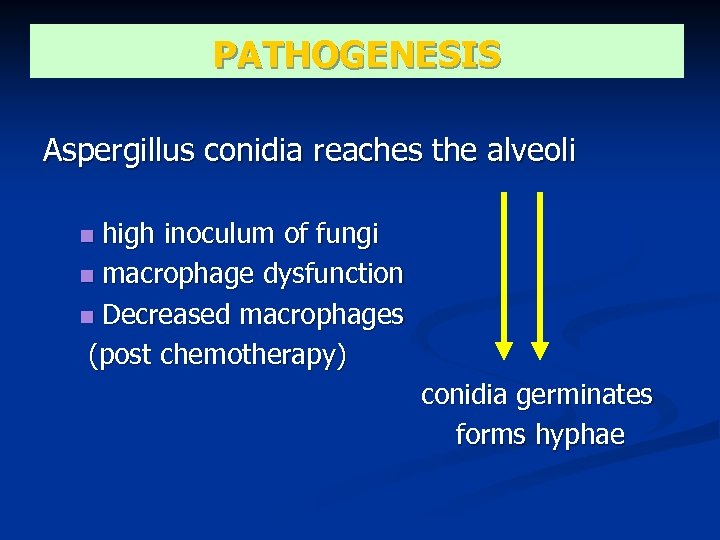 PATHOGENESIS

Aspergillus conidia reaches the alveoli

- high inoculum of fungi
- macrophage dysfunction
- Decreased macrophages (post chemotherapy)

conidia germinates
forms hyphae